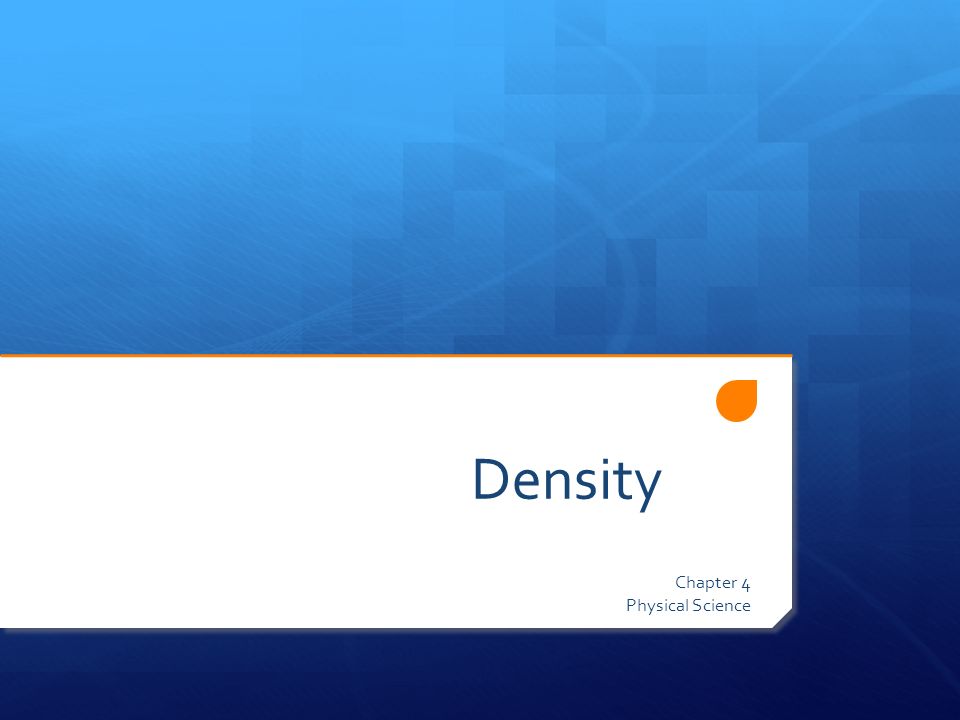 Density

Chapter 4
Physical Science